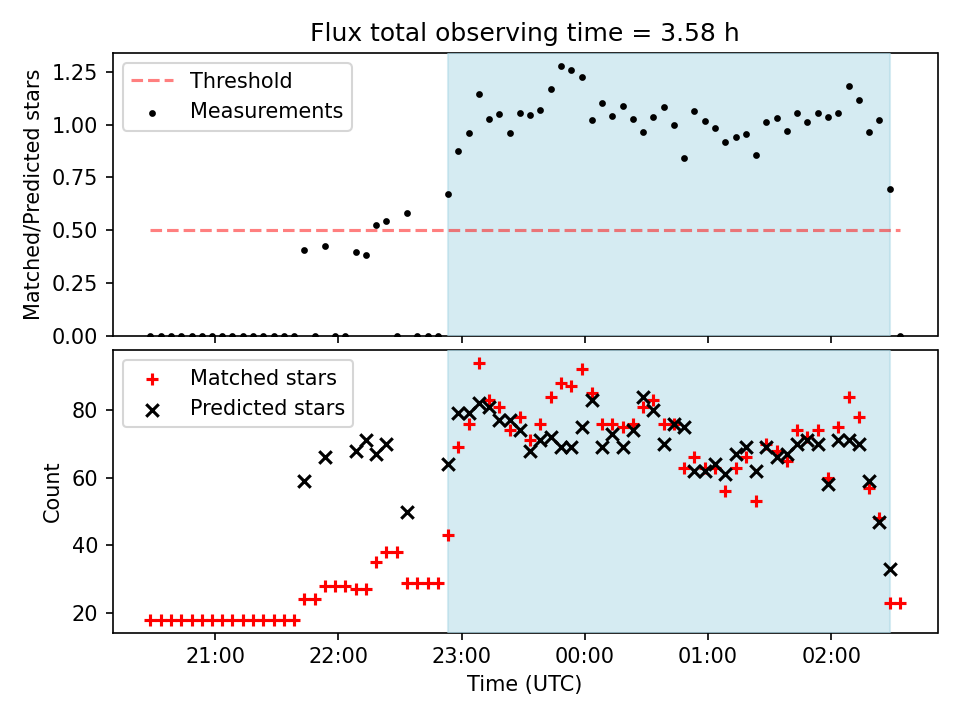 Flux total observing time = 3.58 h

Threshold
Measurements

Matched/Predicted stars

1.25
1.00
0.75
0.50
0.25
0.00

Matched stars
Predicted stars

Count

80
60
40
20

21:00
22:00
23:00
00:00
01:00
02:00

Time (UTC)